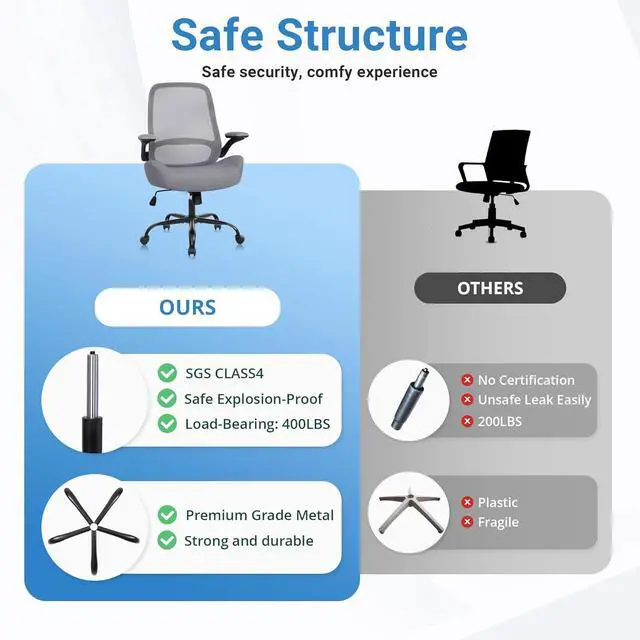 Safe Structure
Safe security, comfy experience

OURS

SGS CLASS4
Safe Explosion-Proof
Load-Bearing: 400LBS

Premium Grade Metal
Strong and durable

OTHERS

No Certification
Unsafe Leak Easily
200LBS

Plastic
Fragile